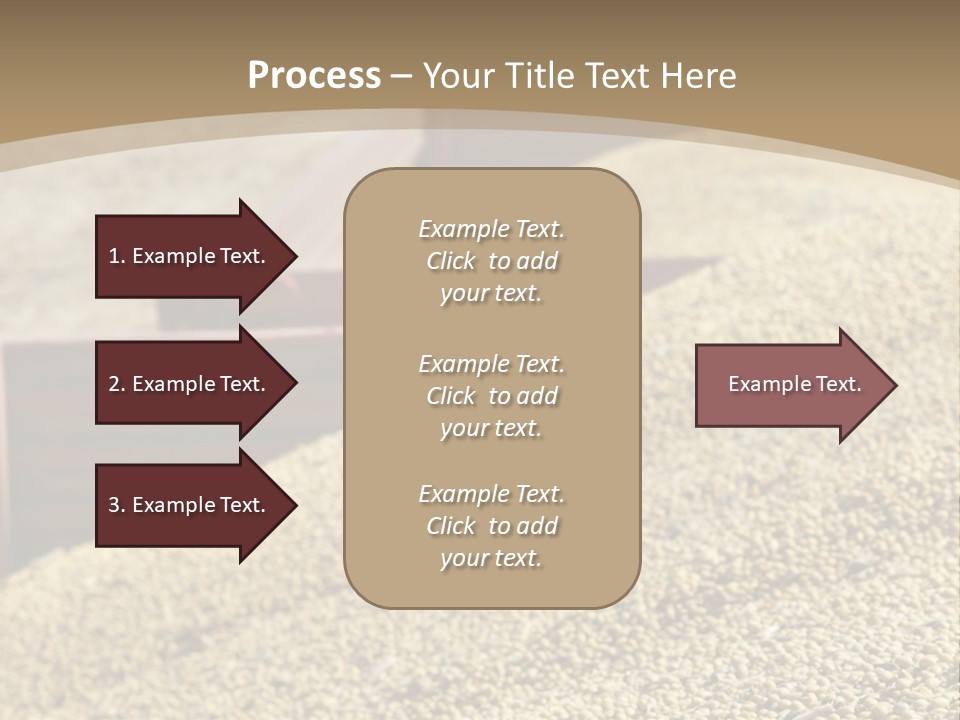 Process – Your Title Text Here

1. Example Text.

2. Example Text.

3. Example Text.

Example Text. Click to add your text.

Example Text. Click to add your text.

Example Text. Click to add your text.

Example Text.